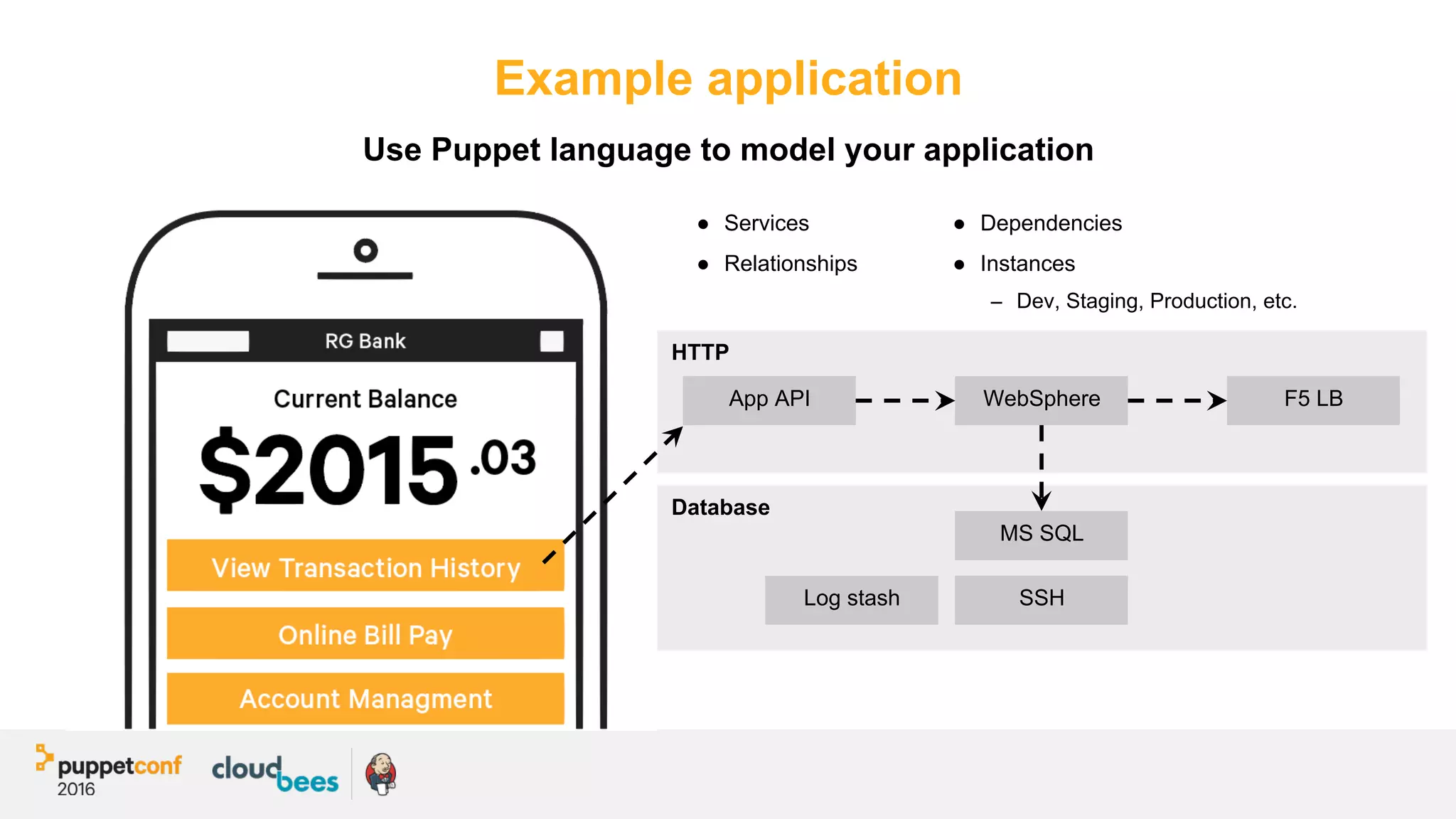 Example application

Use Puppet language to model your application

RG Bank

Current Balance

$2015.03

View Transaction History

Online Bill Pay

Account Managment

- Services
- Relationships

- Dependencies
- Instances
  – Dev, Staging, Production, etc.

HTTP

App API

WebSphere

F5 LB

Database

MS SQL

Log stash

SSH

puppetconf 2016

cloudbees